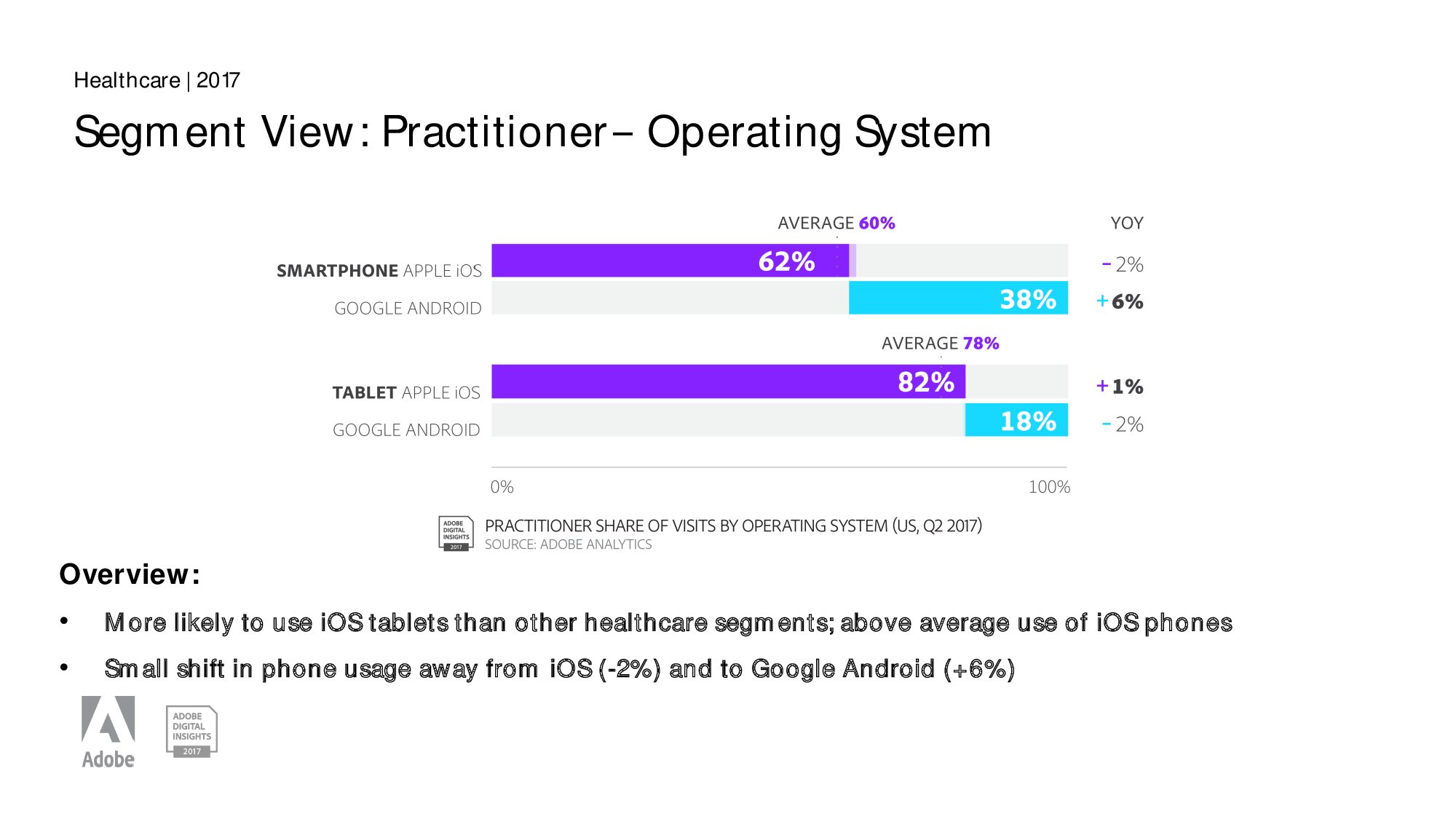 Healthcare | 2017

Segment View: Practitioner – Operating System

AVERAGE 60%

YOY

SMARTPHONE APPLE iOS

62%

- 2%

GOOGLE ANDROID

38%

+ 6%

AVERAGE 78%

TABLET APPLE iOS

82%

+ 1%

GOOGLE ANDROID

18%

- 2%

0%

100%

ADOBE DIGITAL INSIGHTS 2017

PRACTITIONER SHARE OF VISITS BY OPERATING SYSTEM (US, Q2 2017)
SOURCE: ADOBE ANALYTICS

Overview:

• More likely to use iOS tablets than other healthcare segments; above average use of iOS phones

• Small shift in phone usage away from iOS (-2%) and to Google Android (+6%)

Adobe

ADOBE DIGITAL INSIGHTS 2017